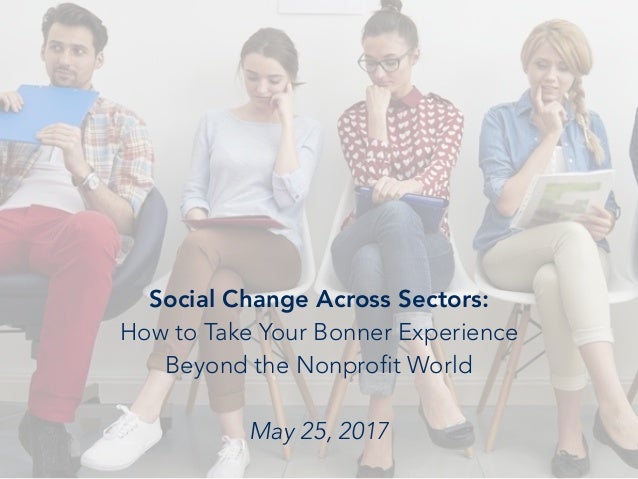 Social Change Across Sectors:
How to Take Your Bonner Experience Beyond the Nonprofit World

May 25, 2017